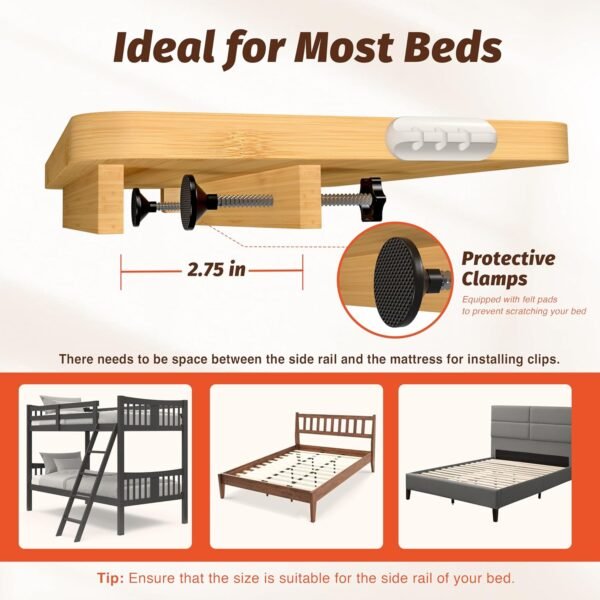 Ideal for Most Beds

2.75 in

Protective Clamps

Equipped with felt pads to prevent scratching your bed

There needs to be space between the side rail and the mattress for installing clips.

Tip: Ensure that the size is suitable for the side rail of your bed.